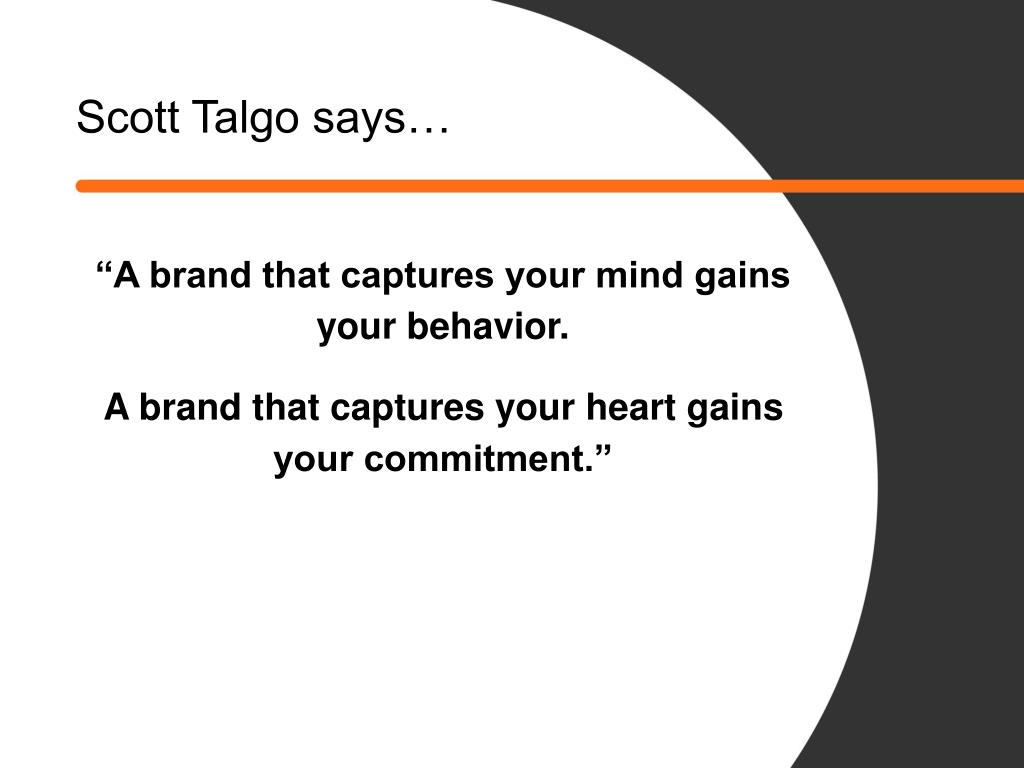 Scott Talgo says…

“A brand that captures your mind gains your behavior.

A brand that captures your heart gains your commitment.”